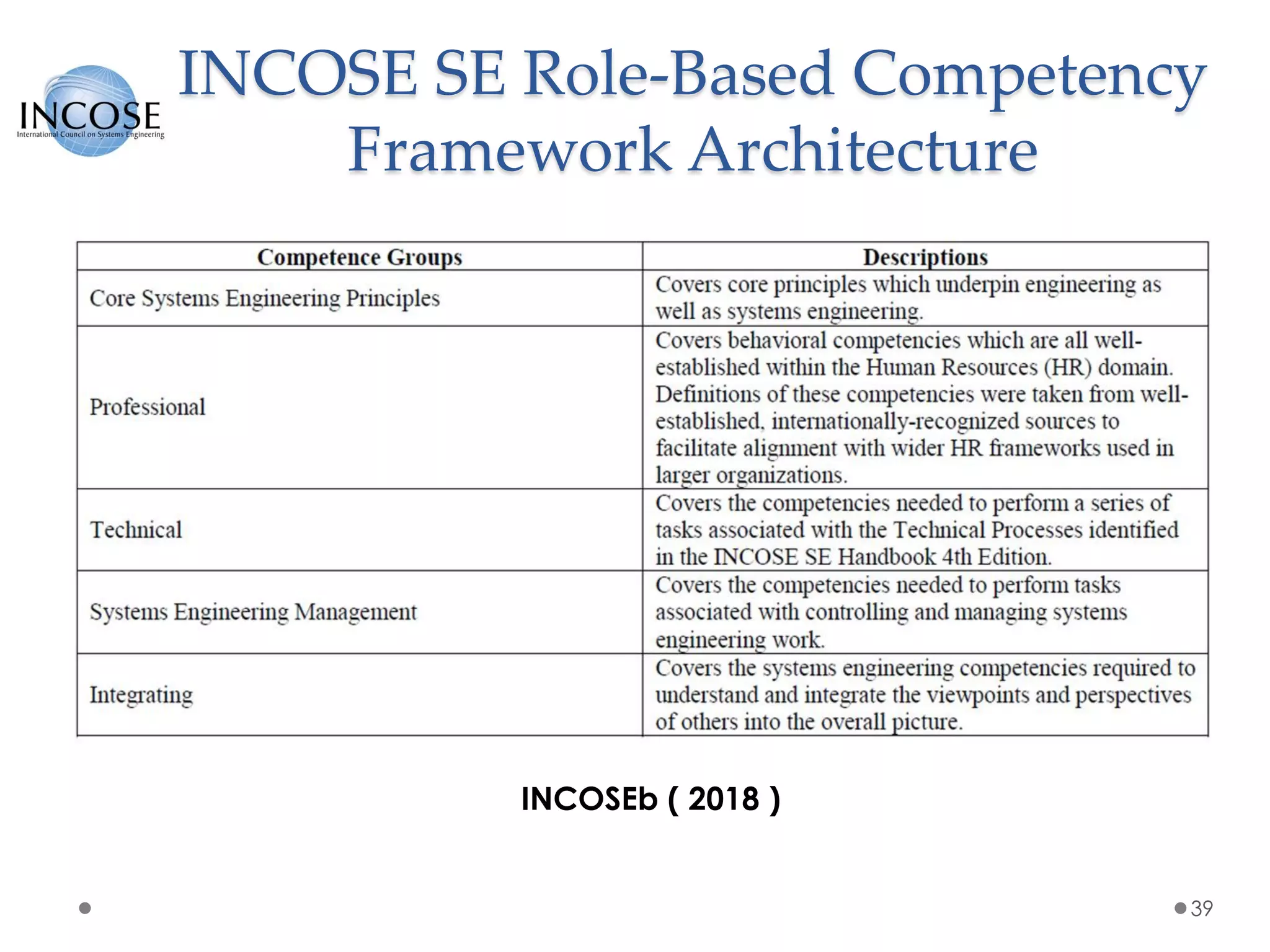 INCOSE
International Council on Systems Engineering

INCOSE SE Role-Based Competency Framework Architecture

| Competence Groups | Descriptions |
|---|---|
| Core Systems Engineering Principles | Covers core principles which underpin engineering as well as systems engineering. |
| Professional | Covers behavioral competencies which are all well-established within the Human Resources (HR) domain. Definitions of these competencies were taken from well-established, internationally-recognized sources to facilitate alignment with wider HR frameworks used in larger organizations. |
| Technical | Covers the competencies needed to perform a series of tasks associated with the Technical Processes identified in the INCOSE SE Handbook 4th Edition. |
| Systems Engineering Management | Covers the competencies needed to perform tasks associated with controlling and managing systems engineering work. |
| Integrating | Covers the systems engineering competencies required to understand and integrate the viewpoints and perspectives of others into the overall picture. |

INCOSEb ( 2018 )

39